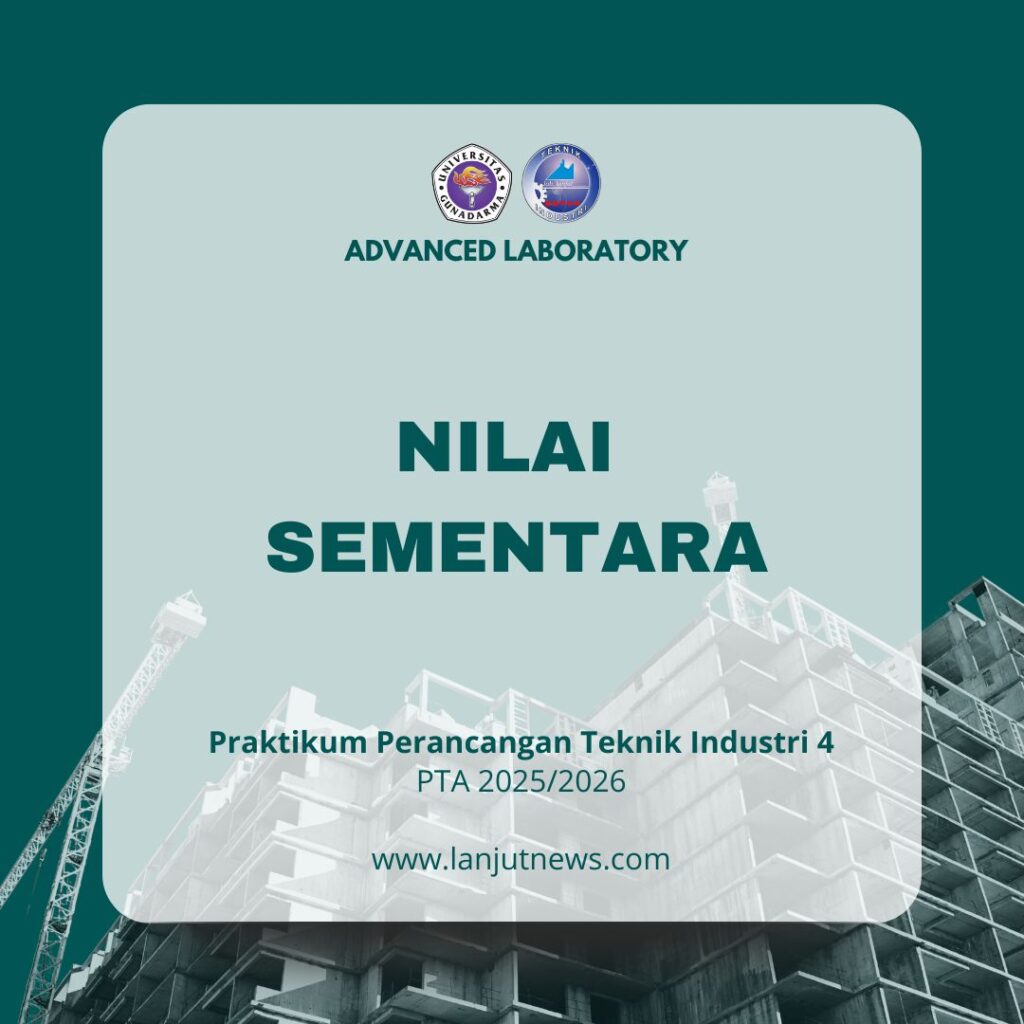 UNIVERSITAS GUNADARMA

TEKNIK INDUSTRI

ADVANCED LABORATORY

NILAI SEMENTARA

Praktikum Perancangan Teknik Industri 4
PTA 2025/2026

www.lanjutnews.com